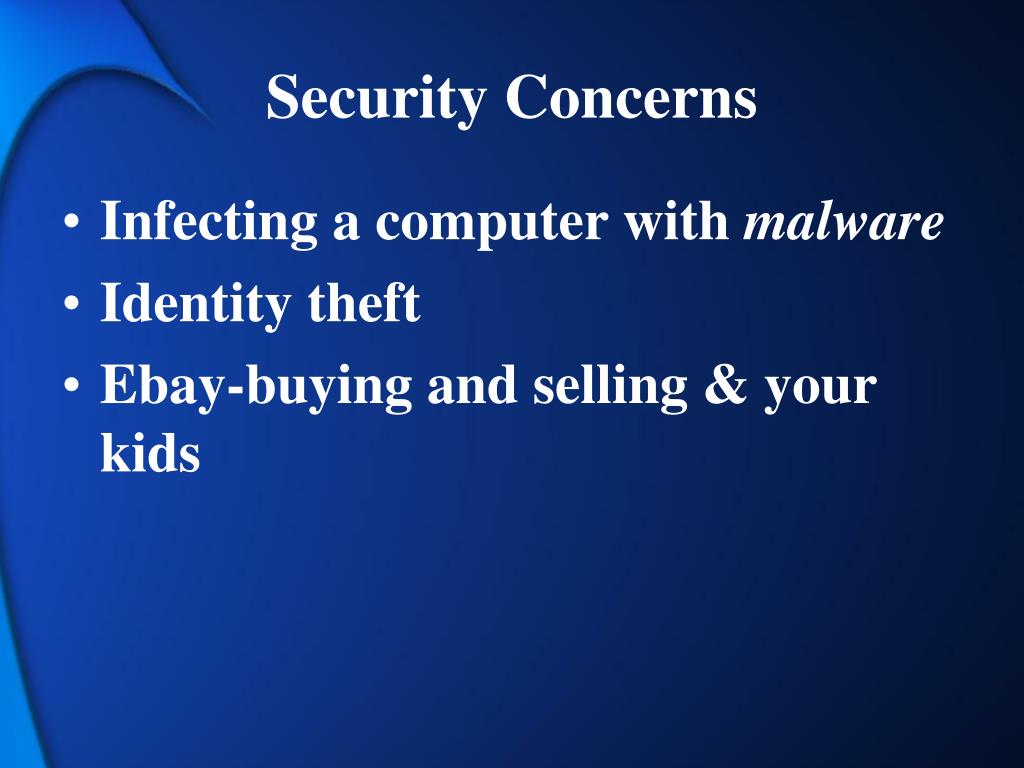 Security Concerns

• Infecting a computer with malware
• Identity theft
• Ebay-buying and selling & your kids